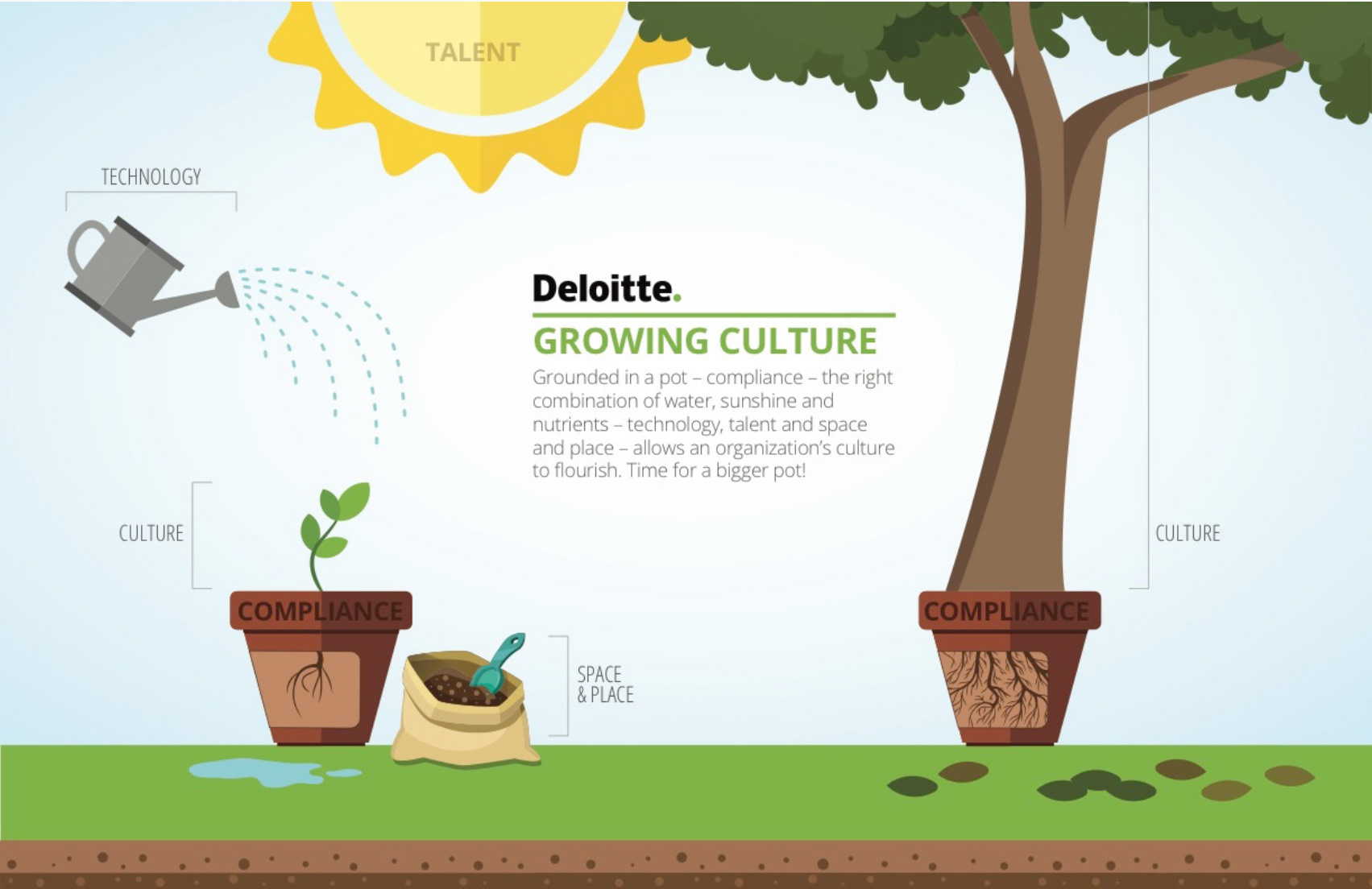 TALENT

TECHNOLOGY

Deloitte.

GROWING CULTURE

Grounded in a pot – compliance – the right combination of water, sunshine and nutrients – technology, talent and space and place – allows an organization's culture to flourish. Time for a bigger pot!

CULTURE

COMPLIANCE

SPACE & PLACE

CULTURE

COMPLIANCE